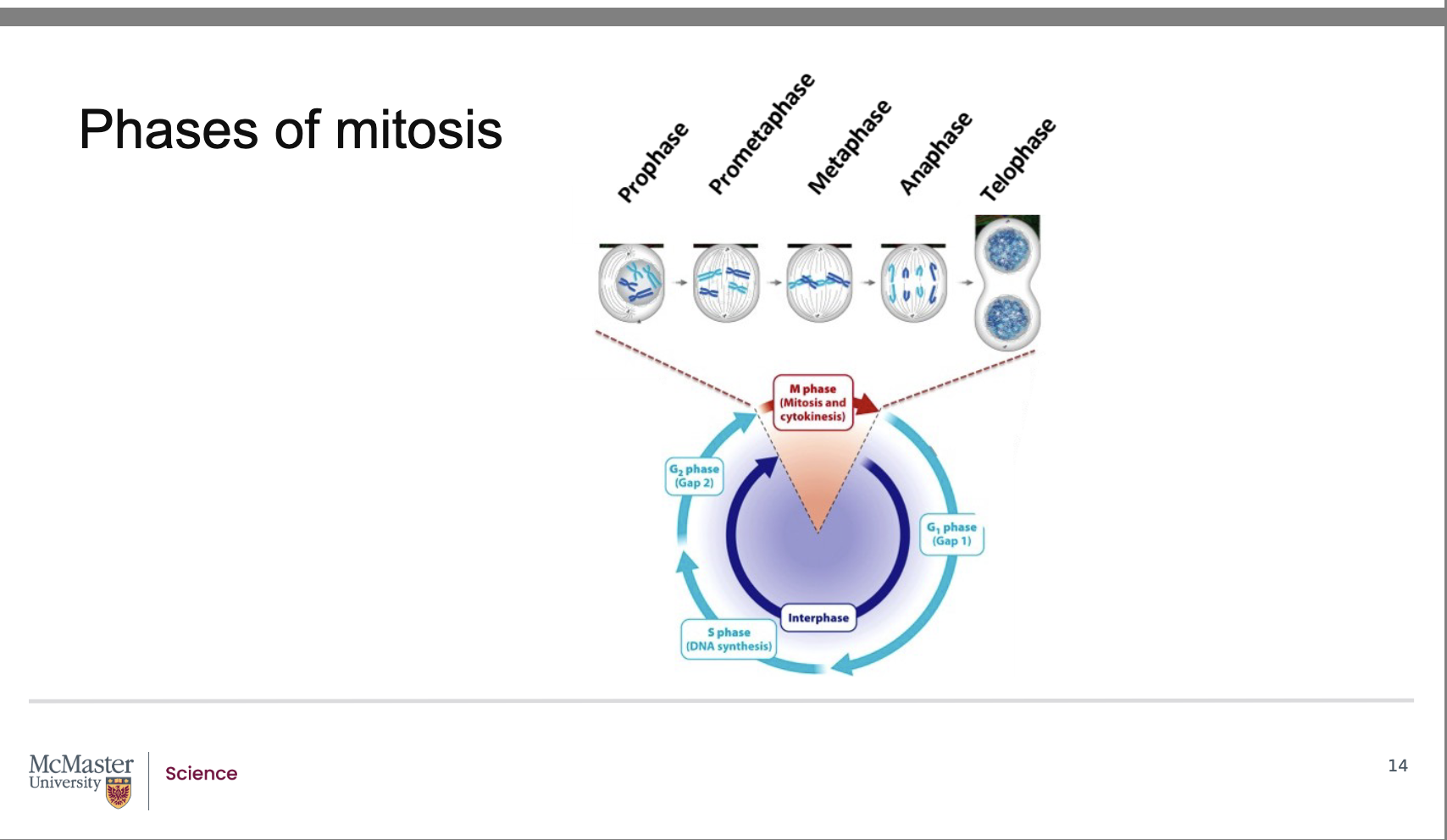 Phases of mitosis

Prophase
Prometaphase
Metaphase
Anaphase
Telophase

M phase (Mitosis and cytokinesis)

$G_2$ phase (Gap 2)

$G_1$ phase (Gap 1)

Interphase

S phase (DNA synthesis)

McMaster University

Science

14